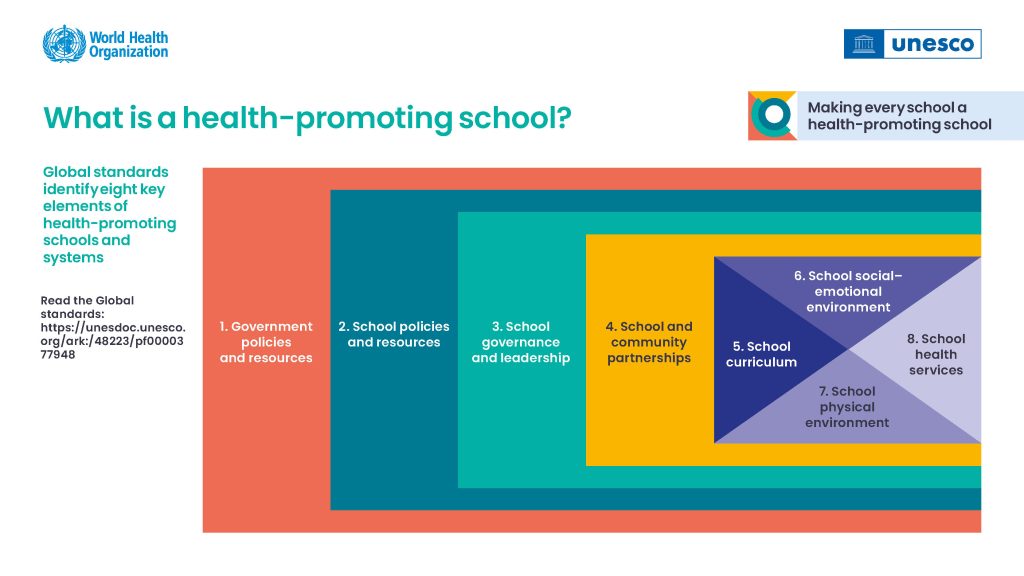 World Health Organization

unesco

What is a health-promoting school?

Making every school a health-promoting school

Global standards identify eight key elements of health-promoting schools and systems

Read the Global standards: https://unesdoc.unesco.org/ark:/48223/pf0000377948

1. Government policies and resources

2. School policies and resources

3. School governance and leadership

4. School and community partnerships

5. School curriculum

6. School social–emotional environment

7. School physical environment

8. School health services